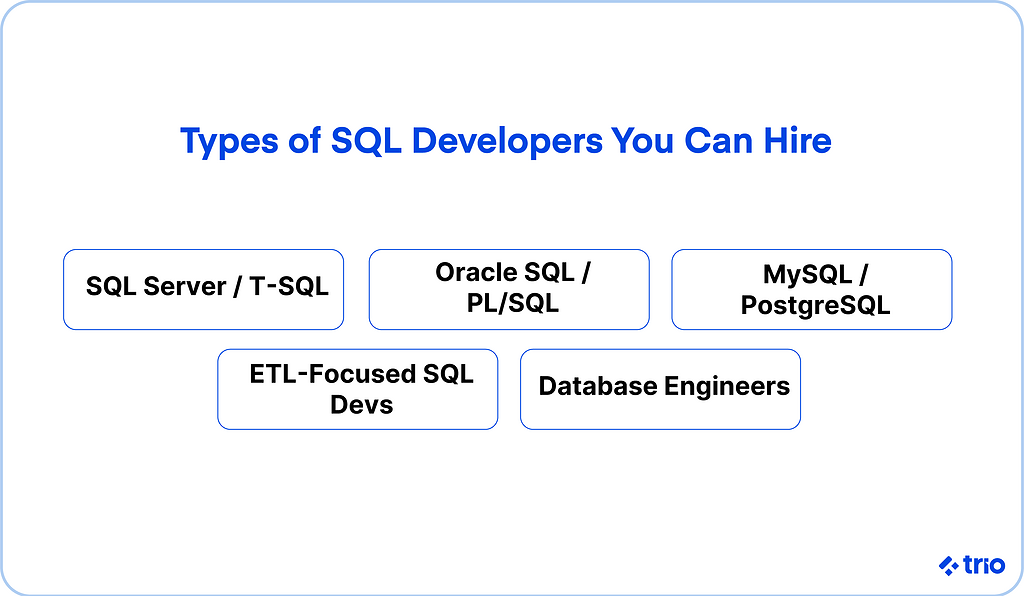 Types of SQL Developers You Can Hire

SQL Server / T-SQL

Oracle SQL / PL/SQL

MySQL / PostgreSQL

ETL-Focused SQL Devs

Database Engineers

trio